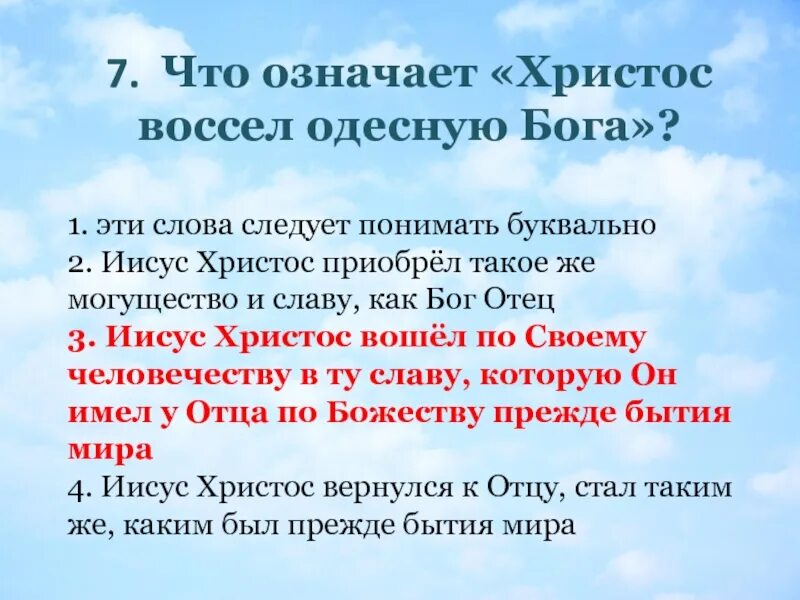 7. Что означает «Христос воссел одесную Бога»?

1. эти слова следует понимать буквально
2. Иисус Христос приобрёл такое же могущество и славу, как Бог Отец
3. Иисус Христос вошёл по Своему человечеству в ту славу, которую Он имел у Отца по Божеству прежде бытия мира
4. Иисус Христос вернулся к Отцу, стал таким же, каким был прежде бытия мира